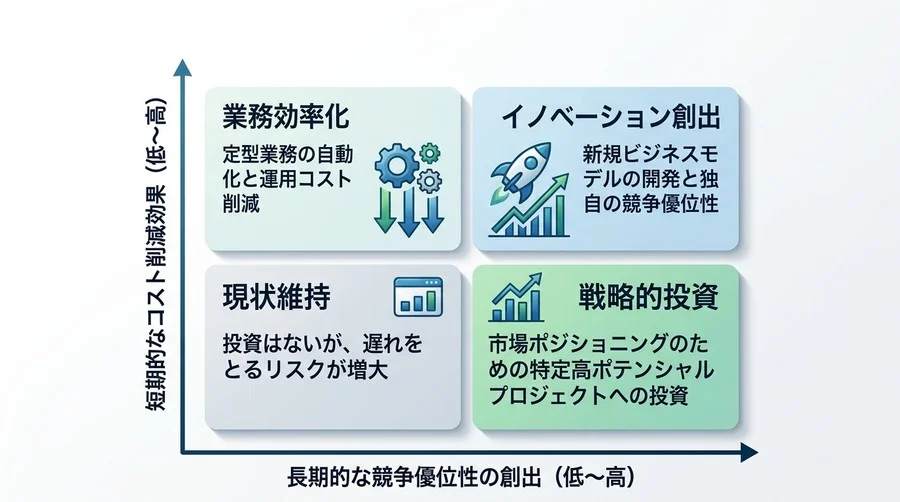 短期的なコスト削減効果（低〜高）

業務効率化

定型業務の自動化と運用コスト削減

イノベーション創出

新規ビジネスモデルの開発と独自の競争優位性

現状維持

投資はないが、遅れをとるリスクが増大

戦略的投資

市場ポジショニングのための特定高ポテンシャルプロジェクトへの投資

長期的な競争優位性の創出（低〜高）